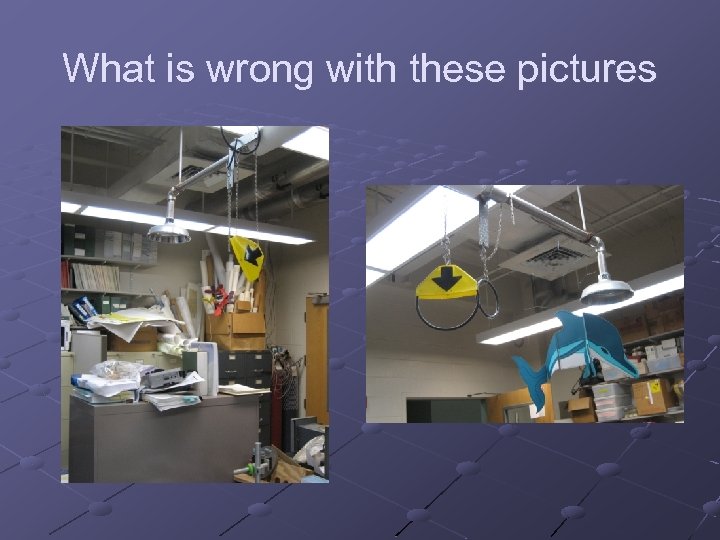 What is wrong with these pictures